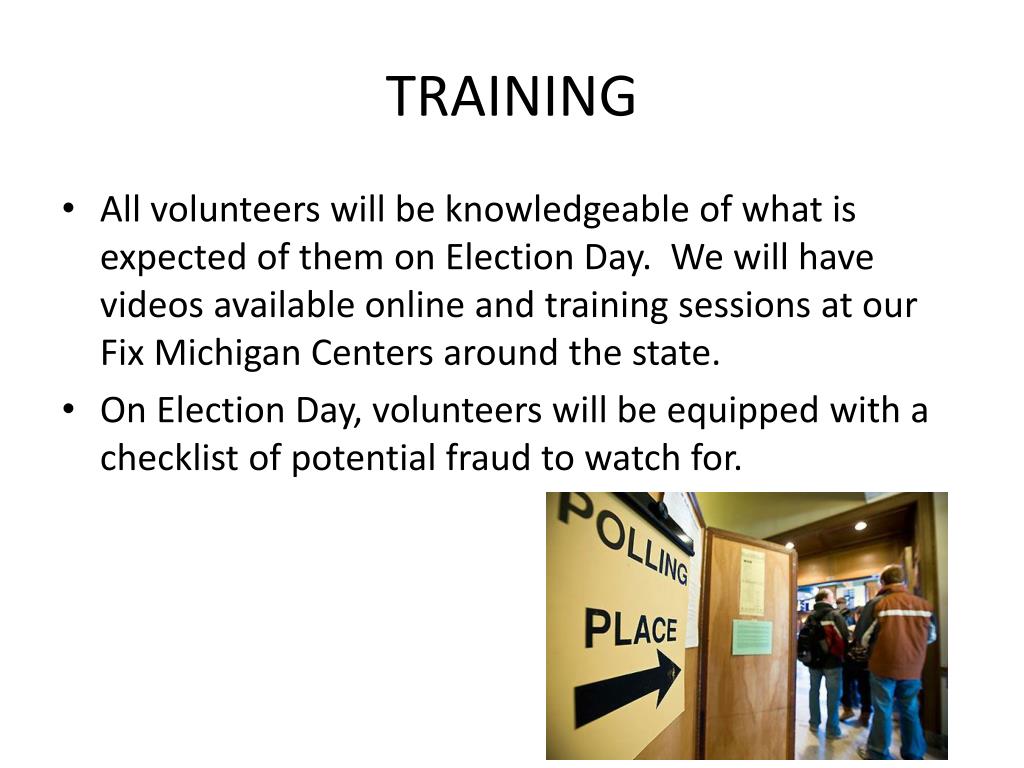 TRAINING

• All volunteers will be knowledgeable of what is expected of them on Election Day. We will have videos available online and training sessions at our Fix Michigan Centers around the state.

• On Election Day, volunteers will be equipped with a checklist of potential fraud to watch for.

POLLING PLACE